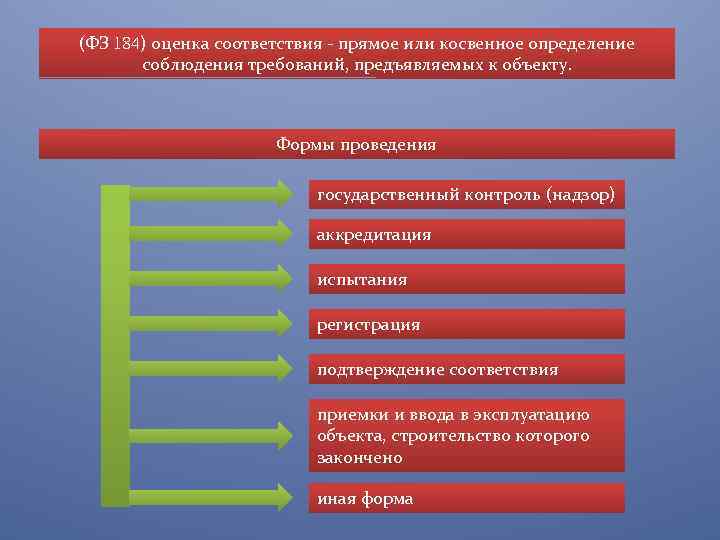 (ФЗ 184) оценка соответствия - прямое или косвенное определение соблюдения требований, предъявляемых к объекту.

Формы проведения

государственный контроль (надзор)

аккредитация

испытания

регистрация

подтверждение соответствия

приемки и ввода в эксплуатацию объекта, строительство которого закончено

иная форма